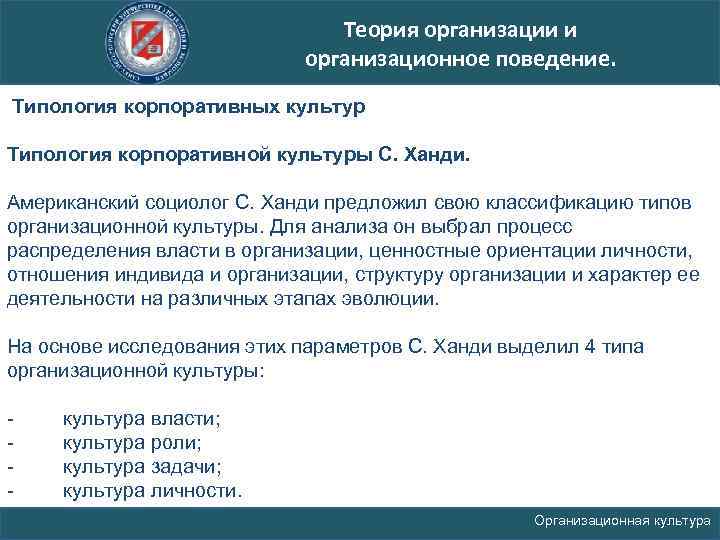 Теория организации и организационное поведение.

Типология корпоративных культур

Типология корпоративной культуры С. Ханди.

Американский социолог С. Ханди предложил свою классификацию типов организационной культуры. Для анализа он выбрал процесс распределения власти в организации, ценностные ориентации личности, отношения индивида и организации, структуру организации и характер ее деятельности на различных этапах эволюции.

На основе исследования этих параметров С. Ханди выделил 4 типа организационной культуры:

- культура власти;
- культура роли;
- культура задачи;
- культура личности.

Организационная культура